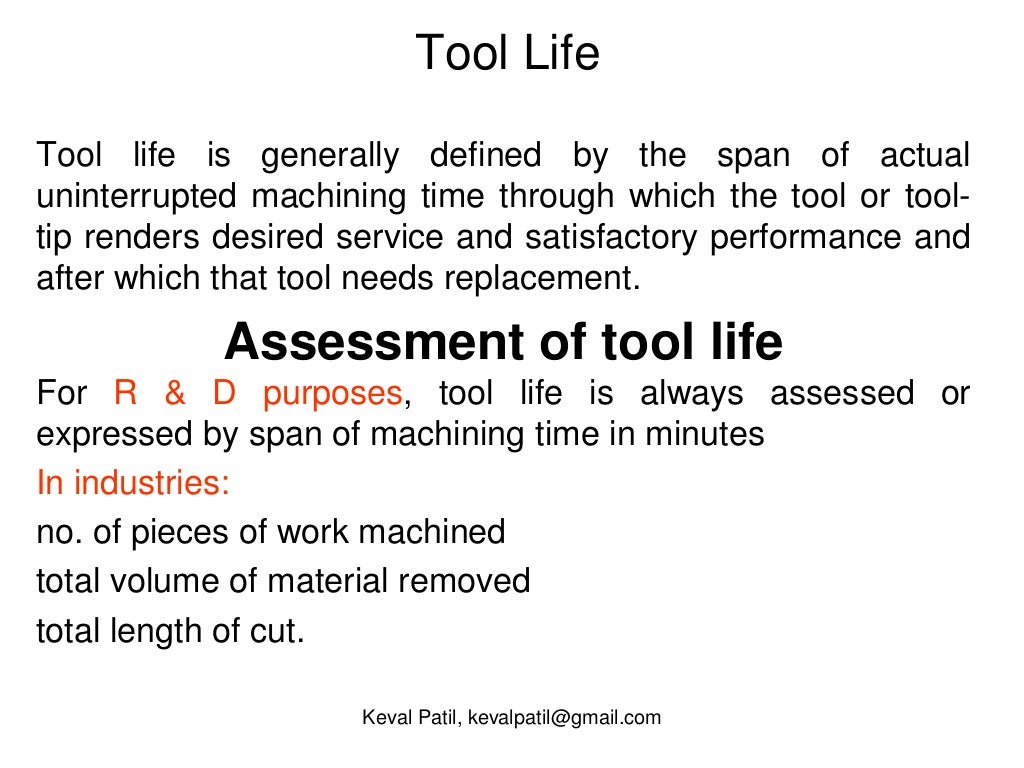 Tool Life

Tool life is generally defined by the span of actual uninterrupted machining time through which the tool or tool-tip renders desired service and satisfactory performance and after which that tool needs replacement.

Assessment of tool life

For R & D purposes, tool life is always assessed or expressed by span of machining time in minutes

In industries:

no. of pieces of work machined

total volume of material removed

total length of cut.

Keval Patil, kevalpatil@gmail.com